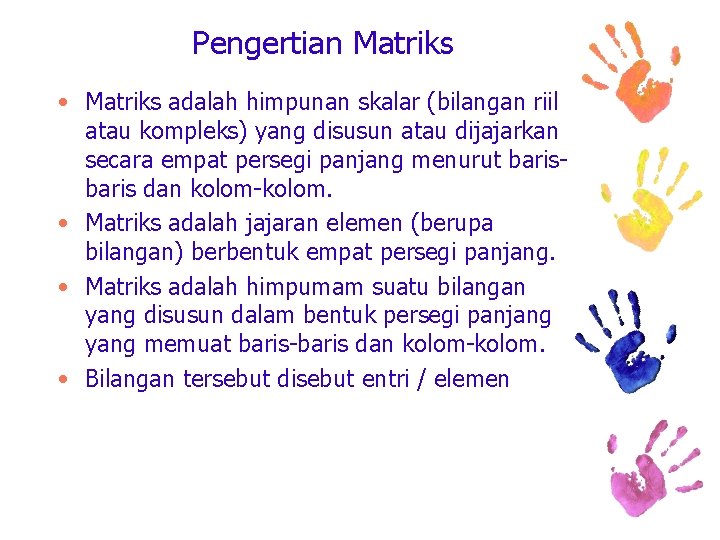 Pengertian Matriks

• Matriks adalah himpunan skalar (bilangan riil atau kompleks) yang disusun atau dijajarkan secara empat persegi panjang menurut baris-baris dan kolom-kolom.
• Matriks adalah jajaran elemen (berupa bilangan) berbentuk empat persegi panjang.
• Matriks adalah himpumam suatu bilangan yang disusun dalam bentuk persegi panjang yang memuat baris-baris dan kolom-kolom.
• Bilangan tersebut disebut entri / elemen